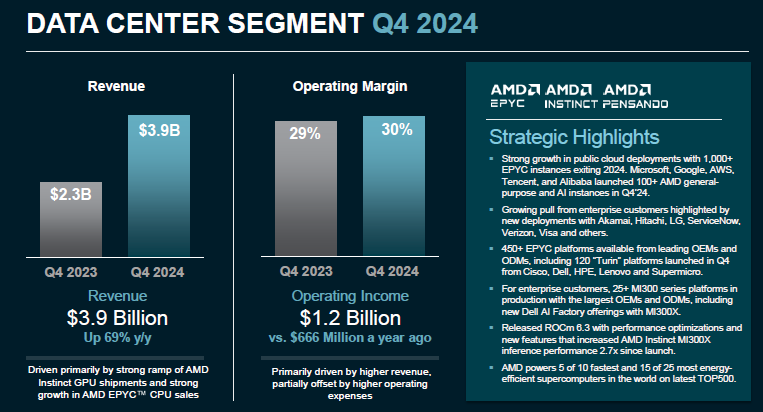 DATA CENTER SEGMENT Q4 2024

Revenue

$2.3B

$3.9B

Q4 2023 Q4 2024

Revenue
$3.9 Billion
Up 69% y/y

Driven primarily by strong ramp of AMD Instinct GPU shipments and strong growth in AMD EPYC™ CPU sales

Operating Margin

29%

30%

Q4 2023 Q4 2024

Operating Income
$1.2 Billion
vs. $666 Million a year ago

Primarily driven by higher revenue, partially offset by higher operating expenses

AMD EPYC AMD INSTINCT AMD PENSANDO

Strategic Highlights

▪ Strong growth in public cloud deployments with 1,000+ EPYC instances exiting 2024. Microsoft, Google, AWS, Tencent, and Alibaba launched 100+ AMD general-purpose and AI instances in Q4'24.

▪ Growing pull from enterprise customers highlighted by new deployments with Akamai, Hitachi, LG, ServiceNow, Verizon, Visa and others.

▪ 450+ EPYC platforms available from leading OEMs and ODMs, including 120 "Turin" platforms launched in Q4 from Cisco, Dell, HPE, Lenovo and Supermicro.

▪ For enterprise customers, 25+ MI300 series platforms in production with the largest OEMs and ODMs, including new Dell AI Factory offerings with MI300X.

▪ Released ROCm 6.3 with performance optimizations and new features that increased AMD Instinct MI300X inference performance 2.7x since launch.

▪ AMD powers 5 of 10 fastest and 15 of 25 most energy-efficient supercomputers in the world on latest TOP500.